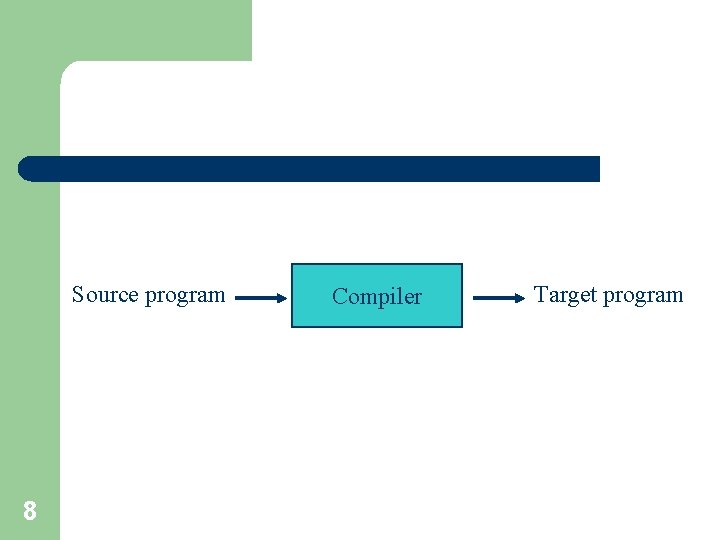 Source program

Compiler

Target program

8